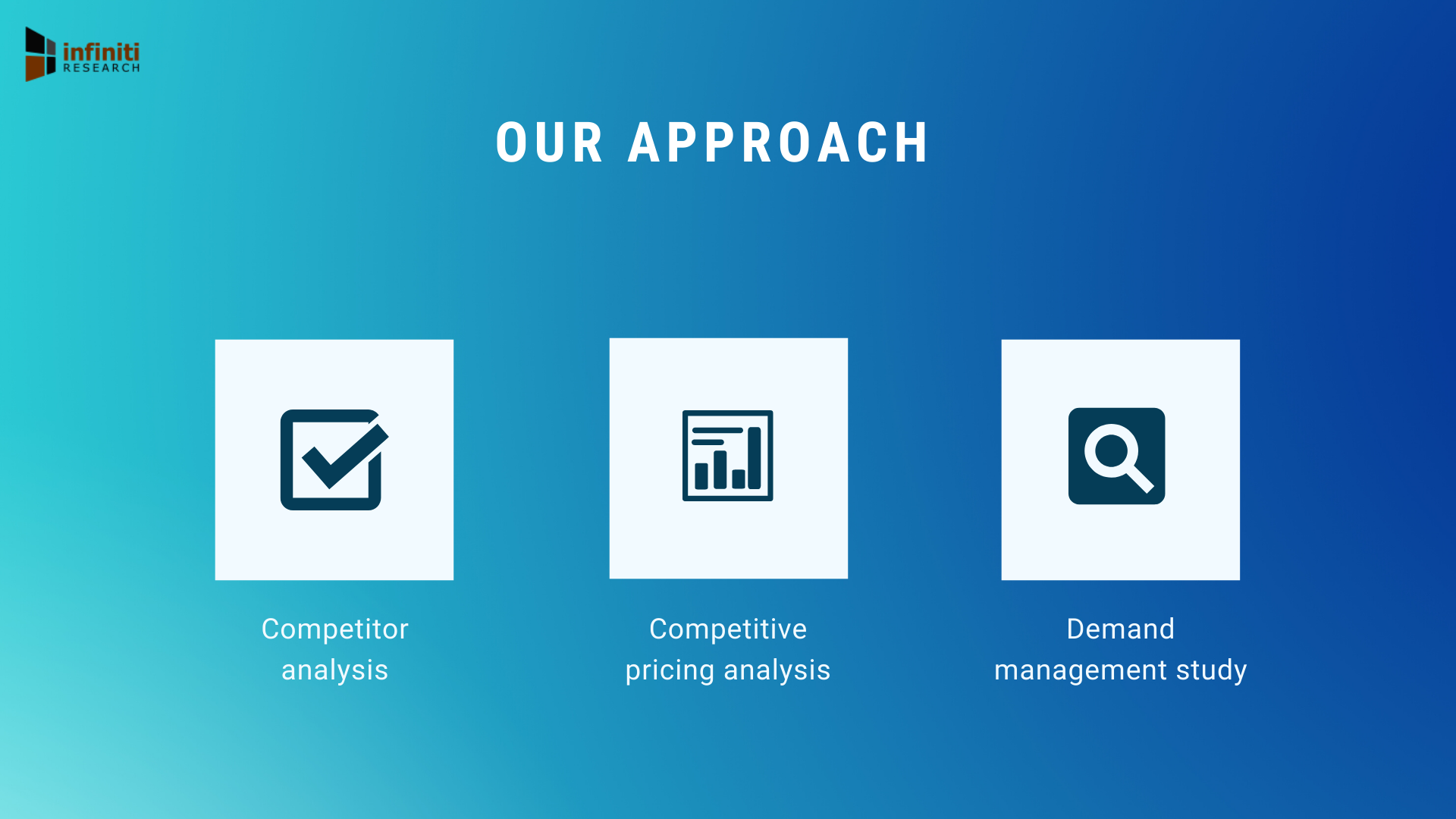 infiniti RESEARCH

OUR APPROACH

Competitor analysis

Competitive pricing analysis

Demand management study